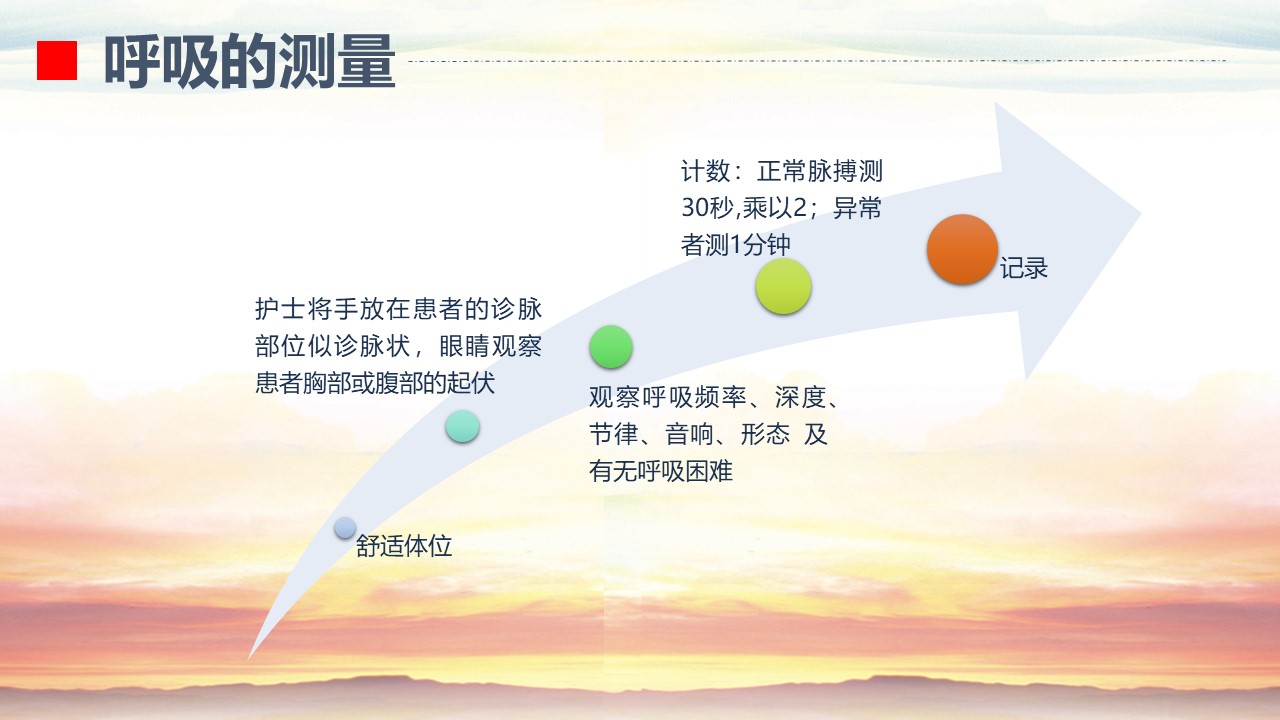 呼吸的测量

舒适体位

护士将手放在患者的诊脉部位似诊脉状，眼睛观察患者胸部或腹部的起伏

观察呼吸频率、深度、节律、音响、形态 及有无呼吸困难

计数：正常脉搏测30秒,乘以2；异常者测1分钟

记录